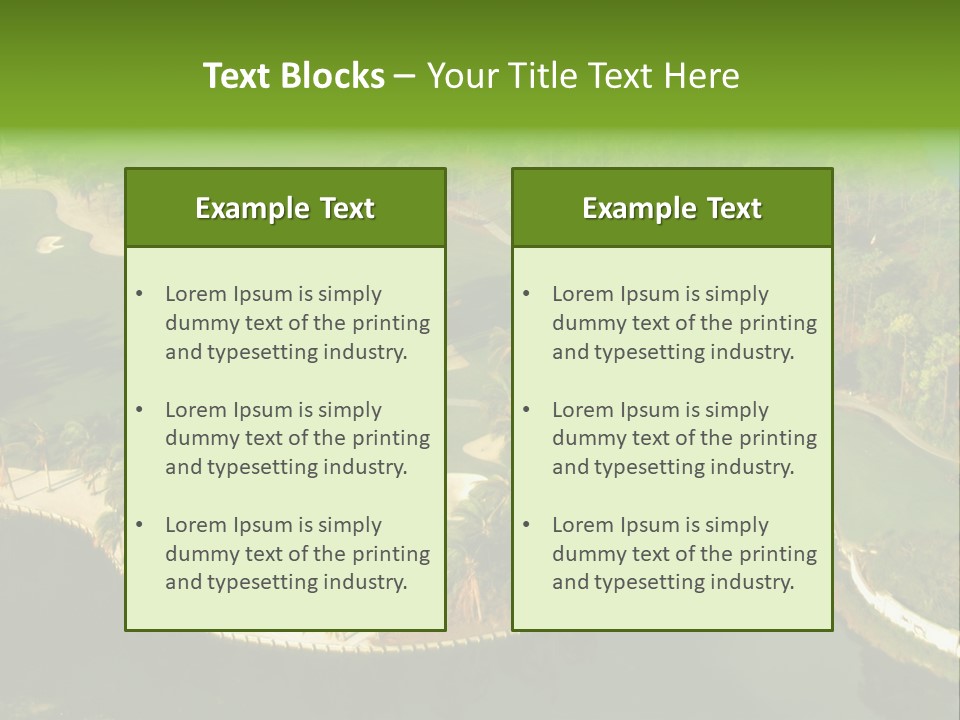 Text Blocks – Your Title Text Here

Example Text

• Lorem Ipsum is simply dummy text of the printing and typesetting industry.

• Lorem Ipsum is simply dummy text of the printing and typesetting industry.

• Lorem Ipsum is simply dummy text of the printing and typesetting industry.

Example Text

• Lorem Ipsum is simply dummy text of the printing and typesetting industry.

• Lorem Ipsum is simply dummy text of the printing and typesetting industry.

• Lorem Ipsum is simply dummy text of the printing and typesetting industry.